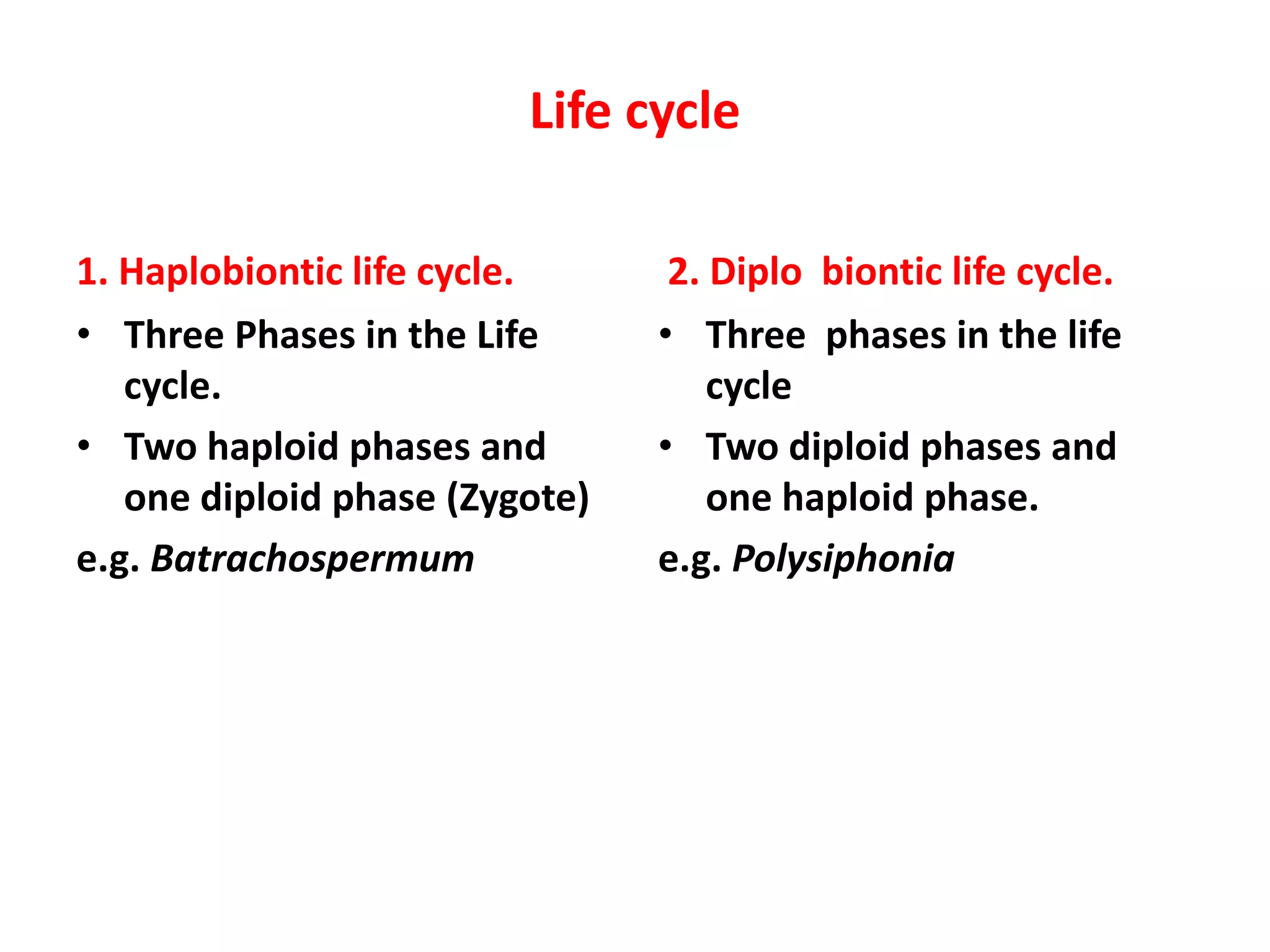 Life cycle

1. Haplobiontic life cycle.

• Three Phases in the Life cycle.

• Two haploid phases and one diploid phase (Zygote)

e.g. Batrachospermum

2. Diplo biontic life cycle.

• Three phases in the life cycle

• Two diploid phases and one haploid phase.

e.g. Polysiphonia